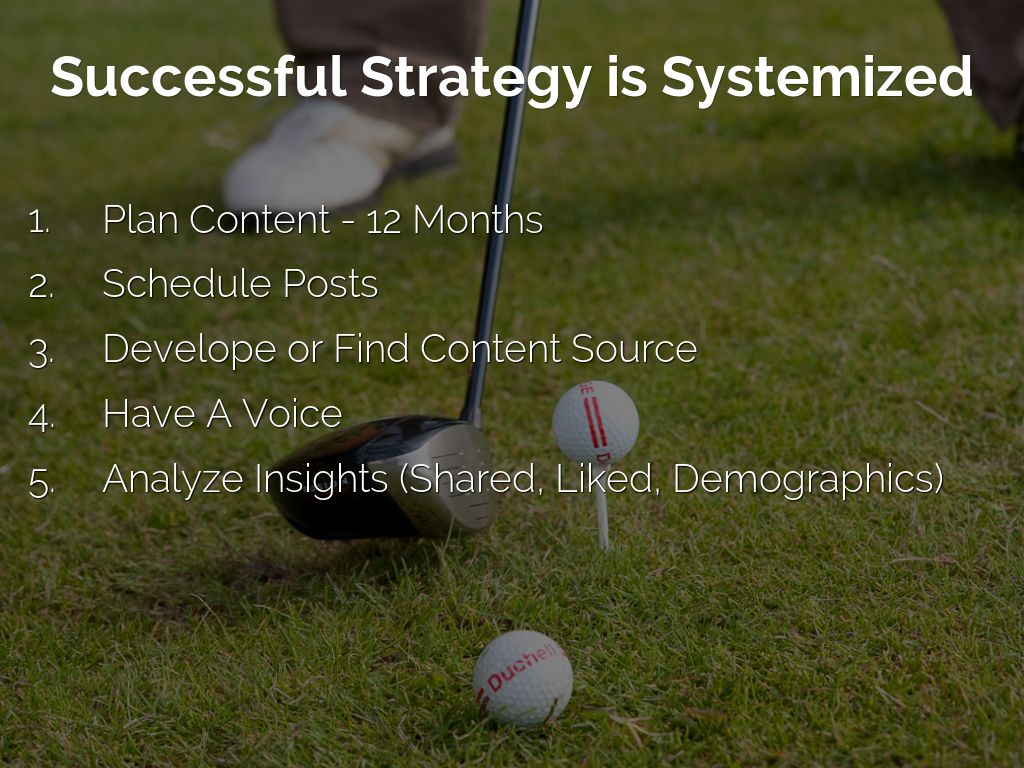 Successful Strategy is Systemized

1. Plan Content - 12 Months
2. Schedule Posts
3. Develope or Find Content Source
4. Have A Voice
5. Analyze Insights (Shared, Liked, Demographics)

Dushell